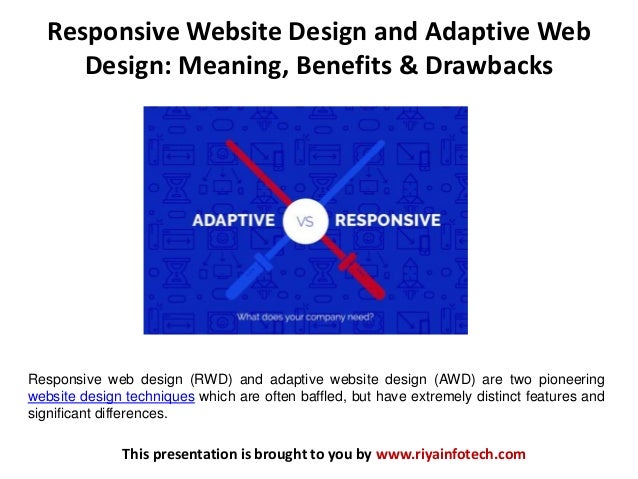 Responsive Website Design and Adaptive Web Design: Meaning, Benefits & Drawbacks

ADAPTIVE VS RESPONSIVE

What does your company need?

Responsive web design (RWD) and adaptive website design (AWD) are two pioneering website design techniques which are often baffled, but have extremely distinct features and significant differences.

This presentation is brought to you by www.riyainfotech.com